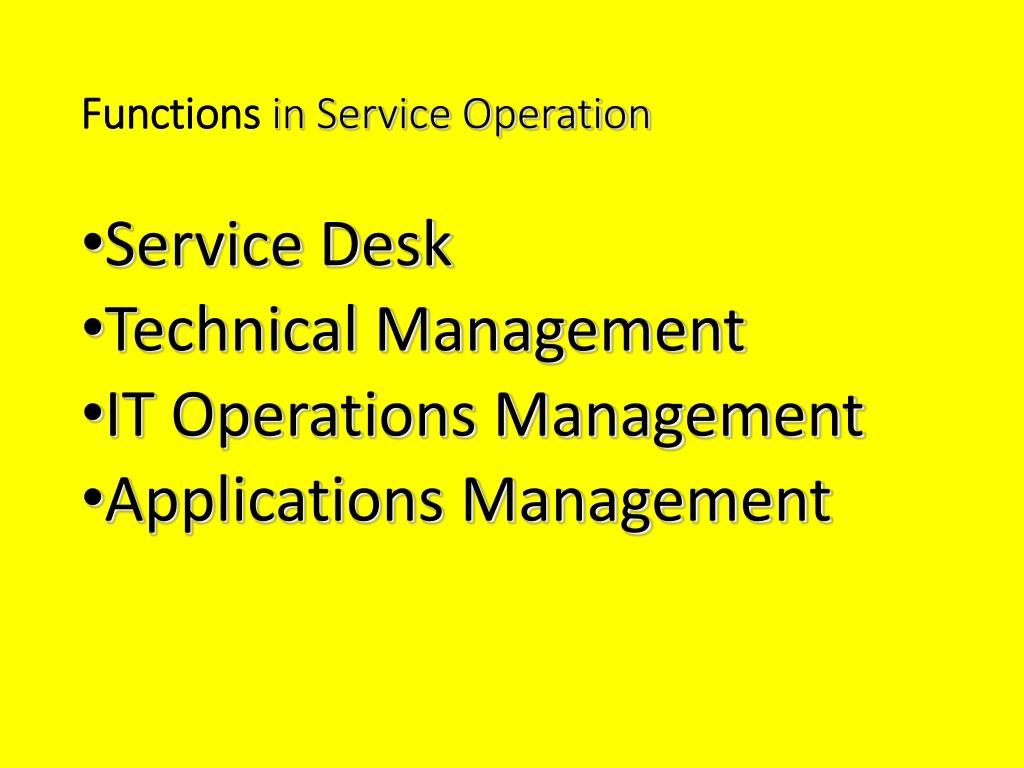 Functions in Service Operation

•Service Desk
•Technical Management
•IT Operations Management
•Applications Management